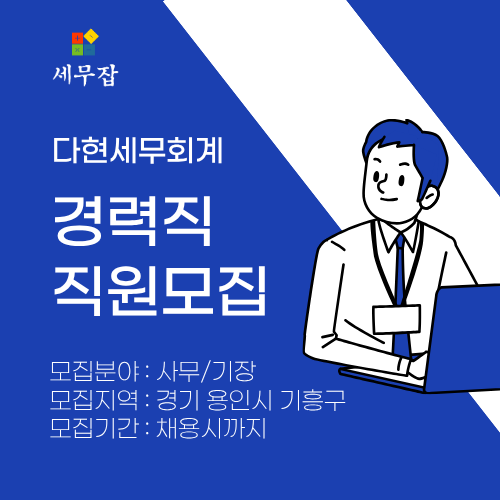 세무잡

다현세무회계

경력직
직원모집

모집분야 : 사무/기장
모집지역 : 경기 용인시 기흥구
모집기간 : 채용시까지